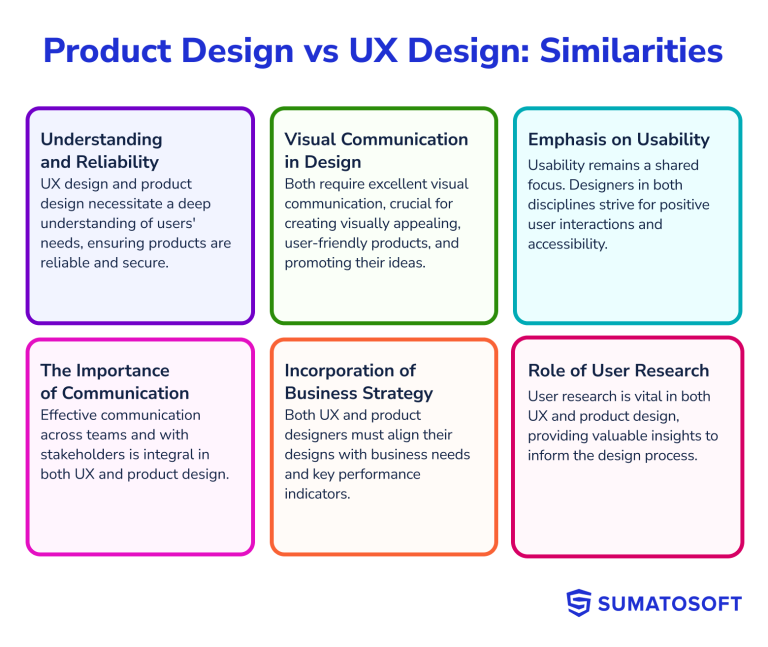 Product Design vs UX Design: Similarities

Understanding and Reliability
UX design and product design necessitate a deep understanding of users' needs, ensuring products are reliable and secure.

Visual Communication in Design
Both require excellent visual communication, crucial for creating visually appealing, user-friendly products, and promoting their ideas.

Emphasis on Usability
Usability remains a shared focus. Designers in both disciplines strive for positive user interactions and accessibility.

The Importance of Communication
Effective communication across teams and with stakeholders is integral in both UX and product design.

Incorporation of Business Strategy
Both UX and product designers must align their designs with business needs and key performance indicators.

Role of User Research
User research is vital in both UX and product design, providing valuable insights to inform the design process.

SUMATOSOFT